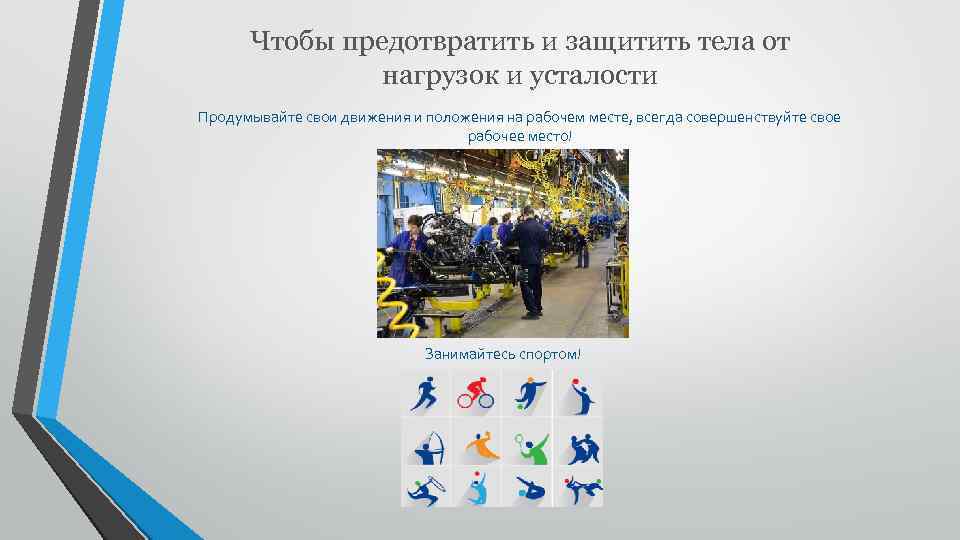 Чтобы предотвратить и защитить тела от нагрузок и усталости

Продумывайте свои движения и положения на рабочем месте, всегда совершенствуйте свое рабочее место!

Занимайтесь спортом!